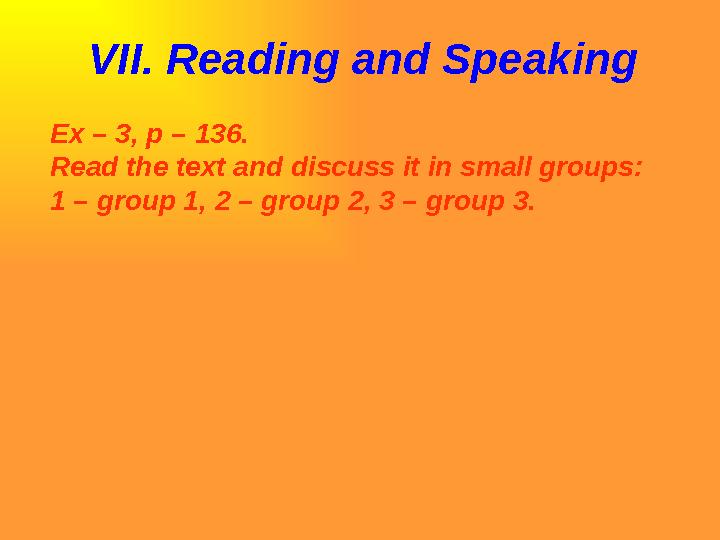 VII. Reading and Speaking

Ex – 3, p – 136.
Read the text and discuss it in small groups:
1 – group 1, 2 – group 2, 3 – group 3.